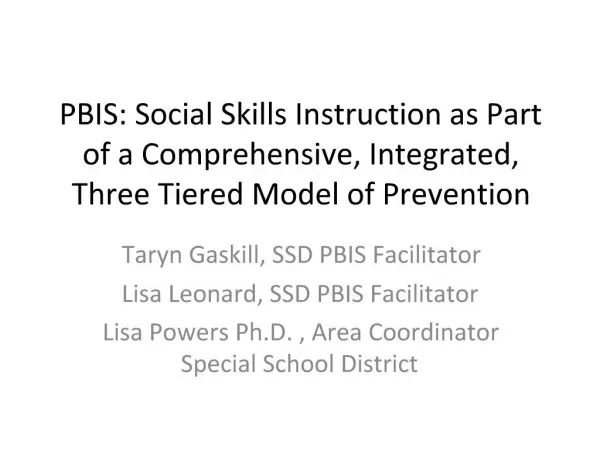 PBIS: Social Skills Instruction as Part of a Comprehensive, Integrated, Three Tiered Model of Prevention

Taryn Gaskill, SSD PBIS Facilitator

Lisa Leonard, SSD PBIS Facilitator

Lisa Powers Ph.D. , Area Coordinator
Special School District